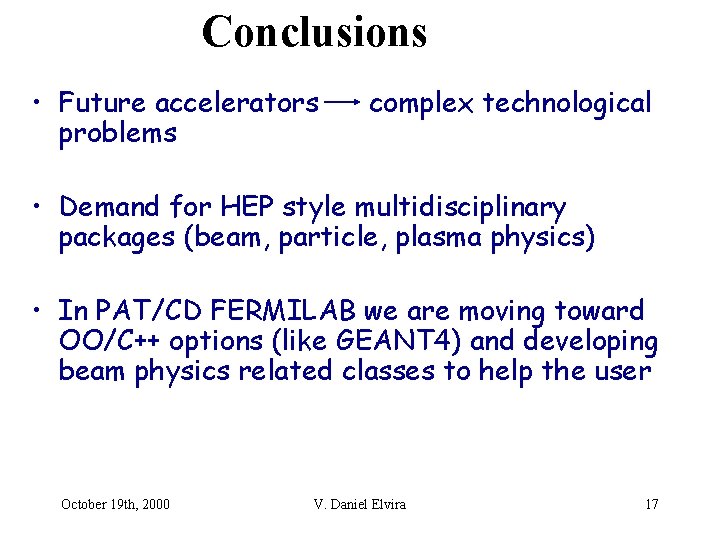 Conclusions

• Future accelerators $\longrightarrow$ complex technological problems

• Demand for HEP style multidisciplinary packages (beam, particle, plasma physics)

• In PAT/CD FERMILAB we are moving toward OO/C++ options (like GEANT4) and developing beam physics related classes to help the user

October 19th, 2000 V. Daniel Elvira 17